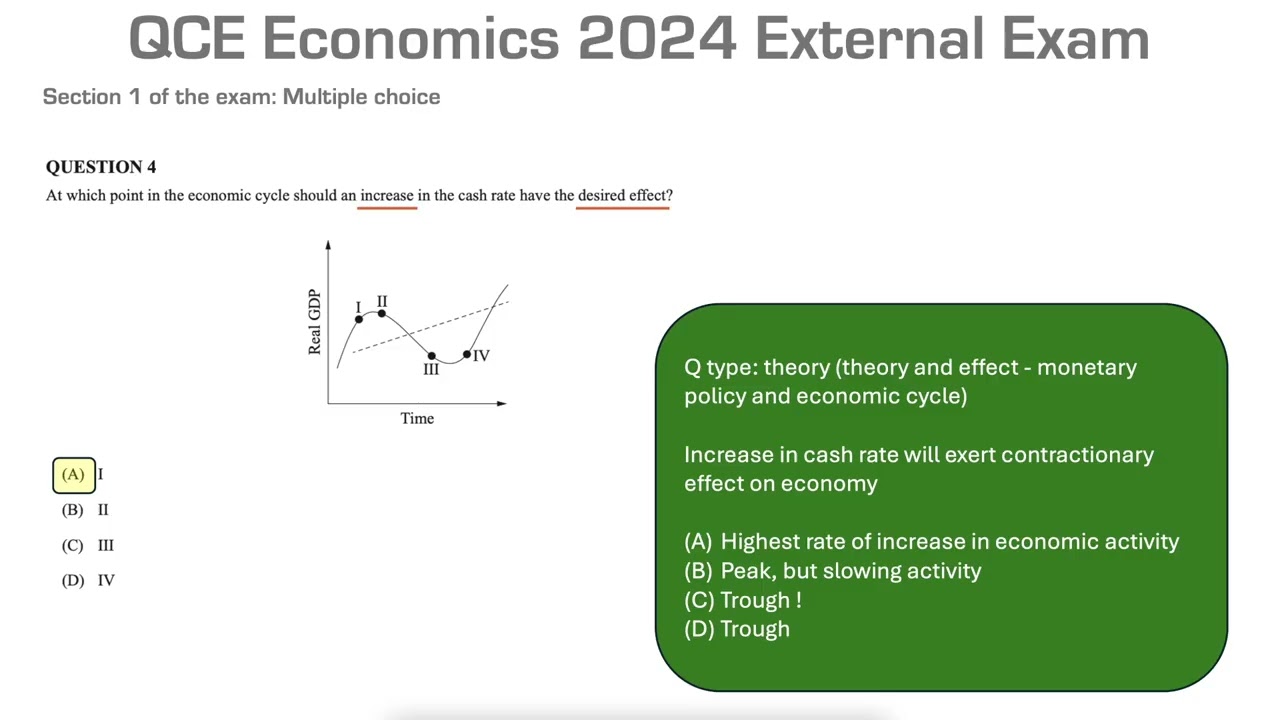 QCE Economics 2024 External Exam

Section 1 of the exam: Multiple choice

QUESTION 4

At which point in the economic cycle should an increase in the cash rate have the desired effect?

Real GDP

I II

III IV

Time

(A) I
(B) II
(C) III
(D) IV

Q type: theory (theory and effect - monetary policy and economic cycle)

Increase in cash rate will exert contractionary effect on economy

(A) Highest rate of increase in economic activity
(B) Peak, but slowing activity
(C) Trough !
(D) Trough